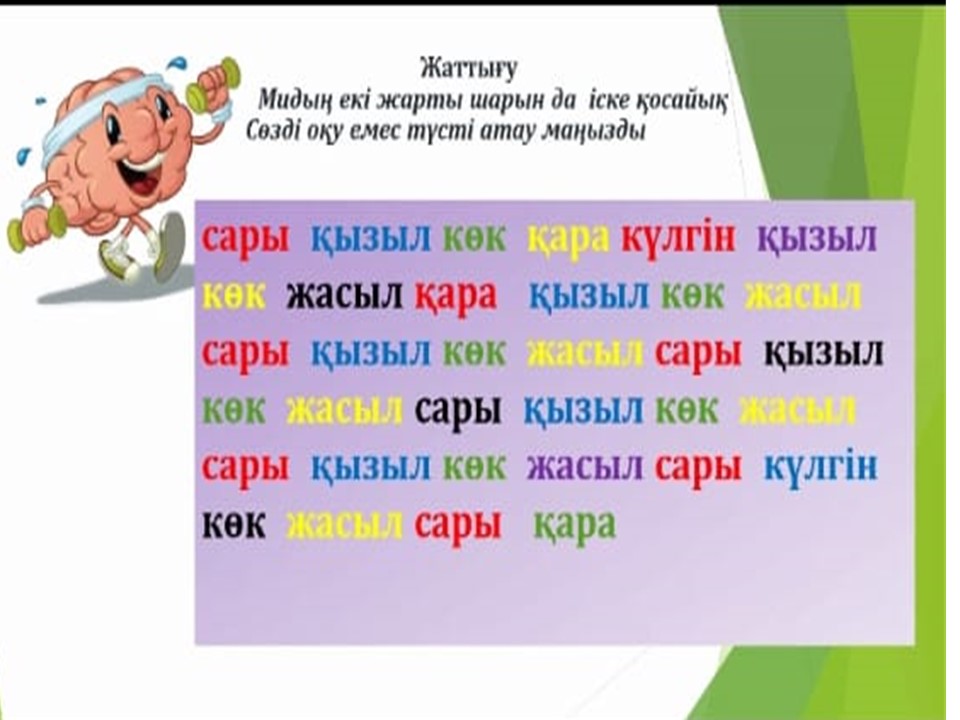 Жаттығу
Мидың екі жарты шарын да іске қосайық
Сөзді оқу емес түсті атау маңызды

сары қызыл көк қара күлгін қызыл
көк жасыл қара қызыл көк жасыл
сары қызыл көк жасыл сары қызыл
көк жасыл сары қызыл көк жасыл
сары қызыл көк жасыл сары күлгін
көк жасыл сары қара